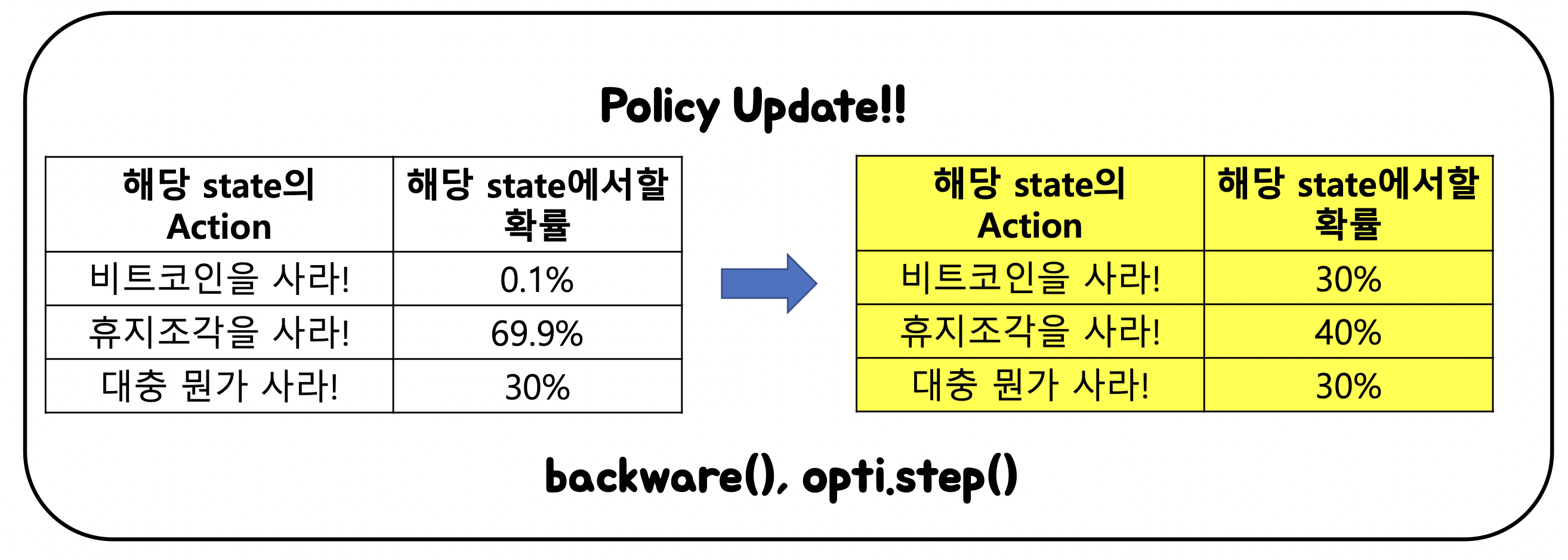 Policy Update!!

| 해당 state의 Action | 해당 state에서할 확률 |
|---|---|
| 비트코인을 사라! | 0.1% |
| 휴지조각을 사라! | 69.9% |
| 대충 뭔가 사라! | 30% |

| 해당 state의 Action | 해당 state에서할 확률 |
|---|---|
| 비트코인을 사라! | 30% |
| 휴지조각을 사라! | 40% |
| 대충 뭔가 사라! | 30% |

backware(), opti.step()